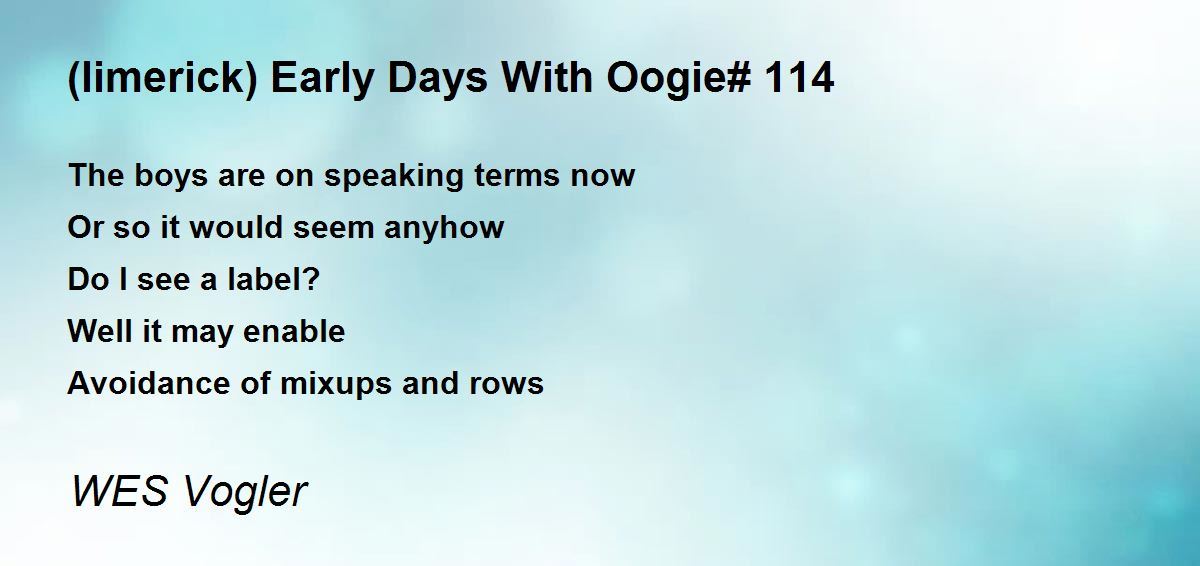 (limerick) Early Days With Oogie# 114

The boys are on speaking terms now
Or so it would seem anyhow
Do I see a label?
Well it may enable
Avoidance of mixups and rows

WES Vogler